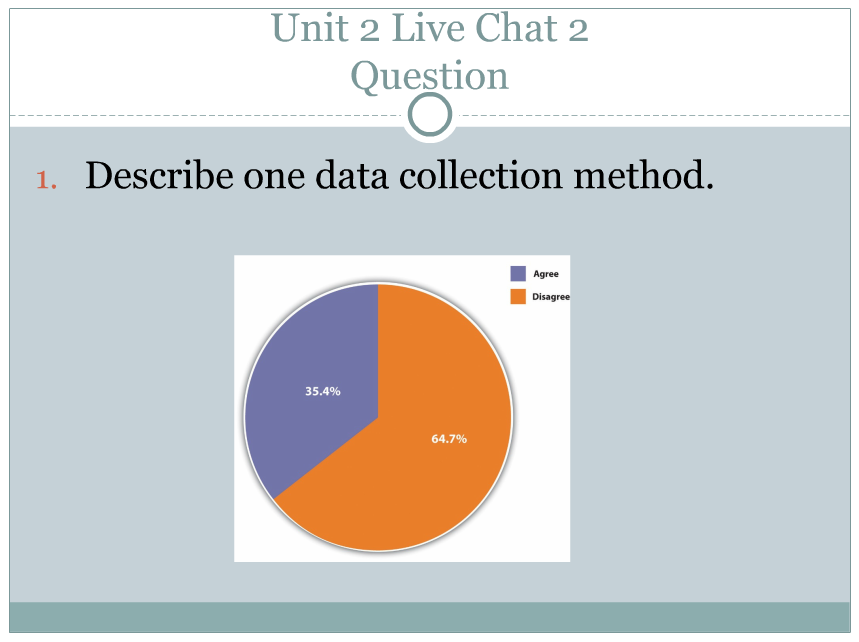 Unit 2 Live Chat 2
Question

1. Describe one data collection method.

Agree
Disagree

35.4%

64.7%